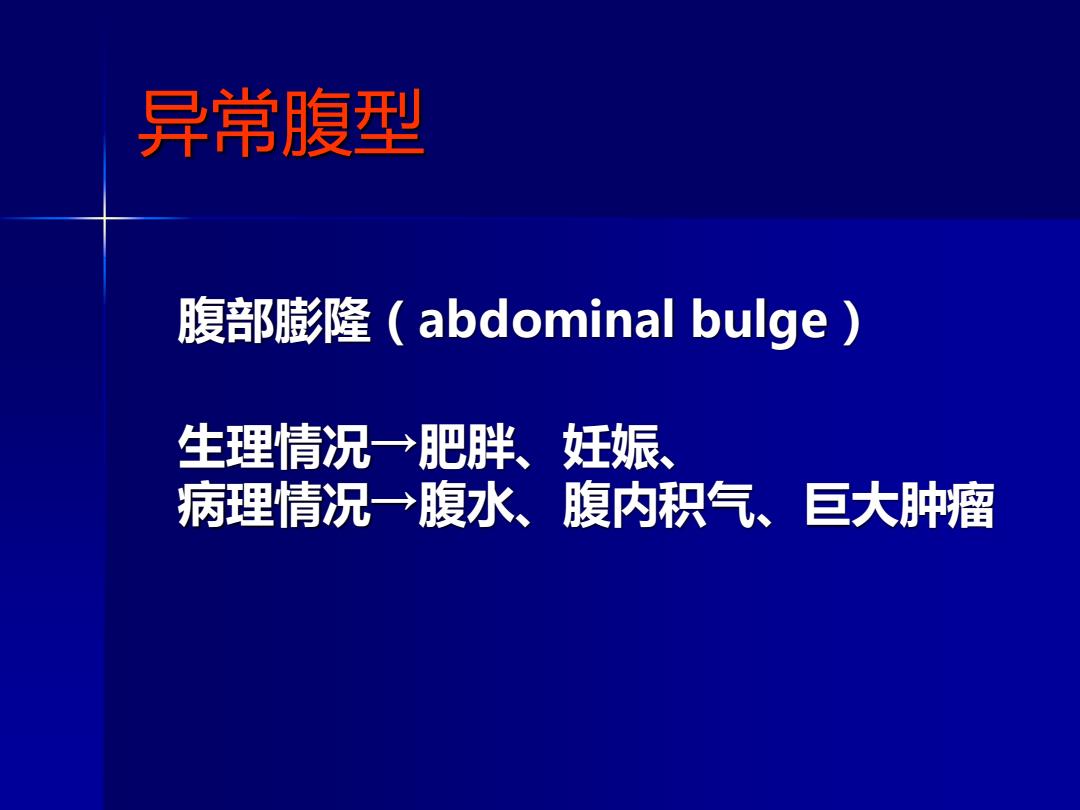 异常腹型

腹部膨隆（abdominal bulge）

生理情况→肥胖、妊娠、
病理情况→腹水、腹内积气、巨大肿瘤